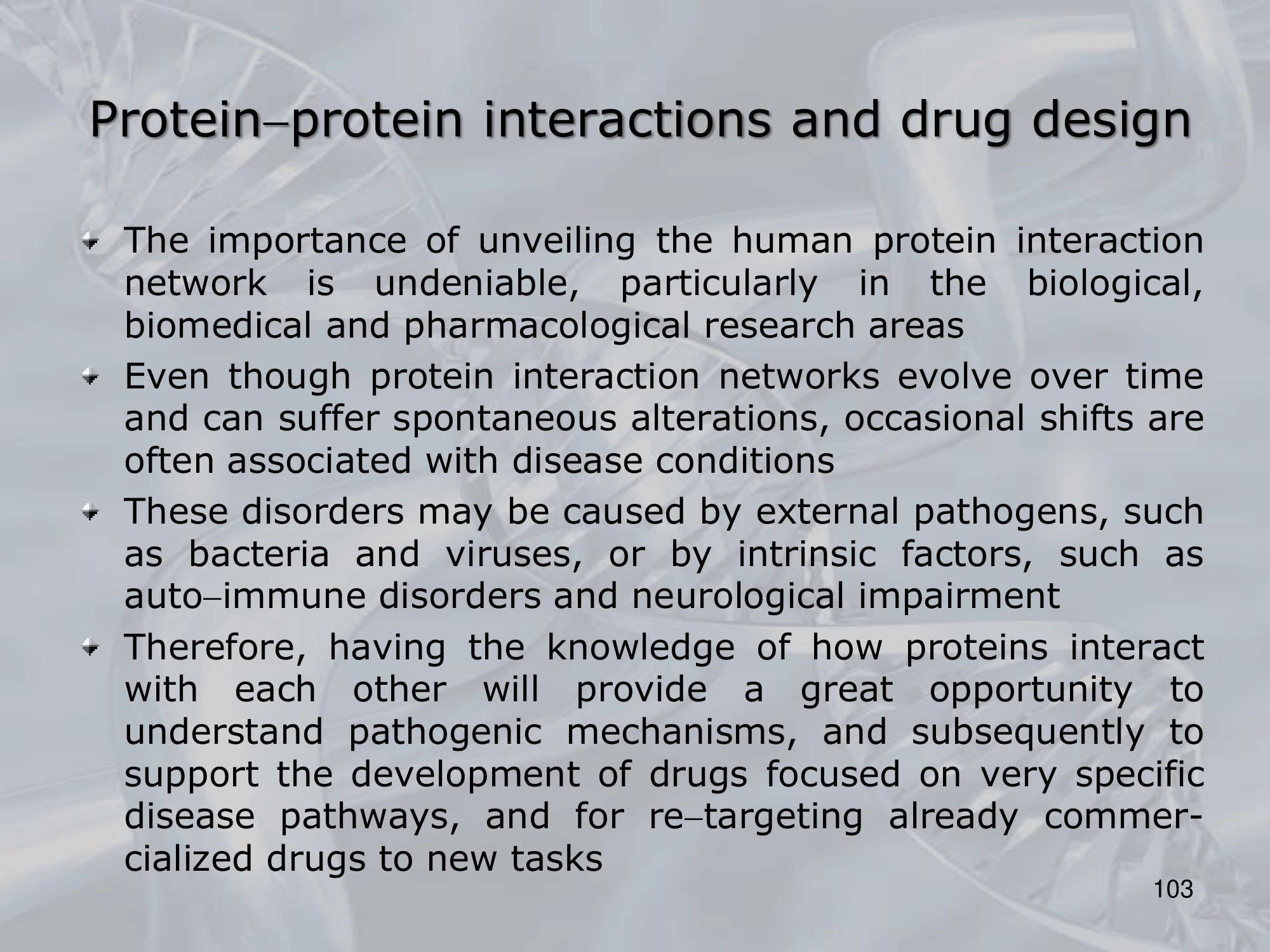 Protein–protein interactions and drug design

The importance of unveiling the human protein interaction network is undeniable, particularly in the biological, biomedical and pharmacological research areas

Even though protein interaction networks evolve over time and can suffer spontaneous alterations, occasional shifts are often associated with disease conditions

These disorders may be caused by external pathogens, such as bacteria and viruses, or by intrinsic factors, such as auto–immune disorders and neurological impairment

Therefore, having the knowledge of how proteins interact with each other will provide a great opportunity to understand pathogenic mechanisms, and subsequently to support the development of drugs focused on very specific disease pathways, and for re–targeting already commercialized drugs to new tasks

103